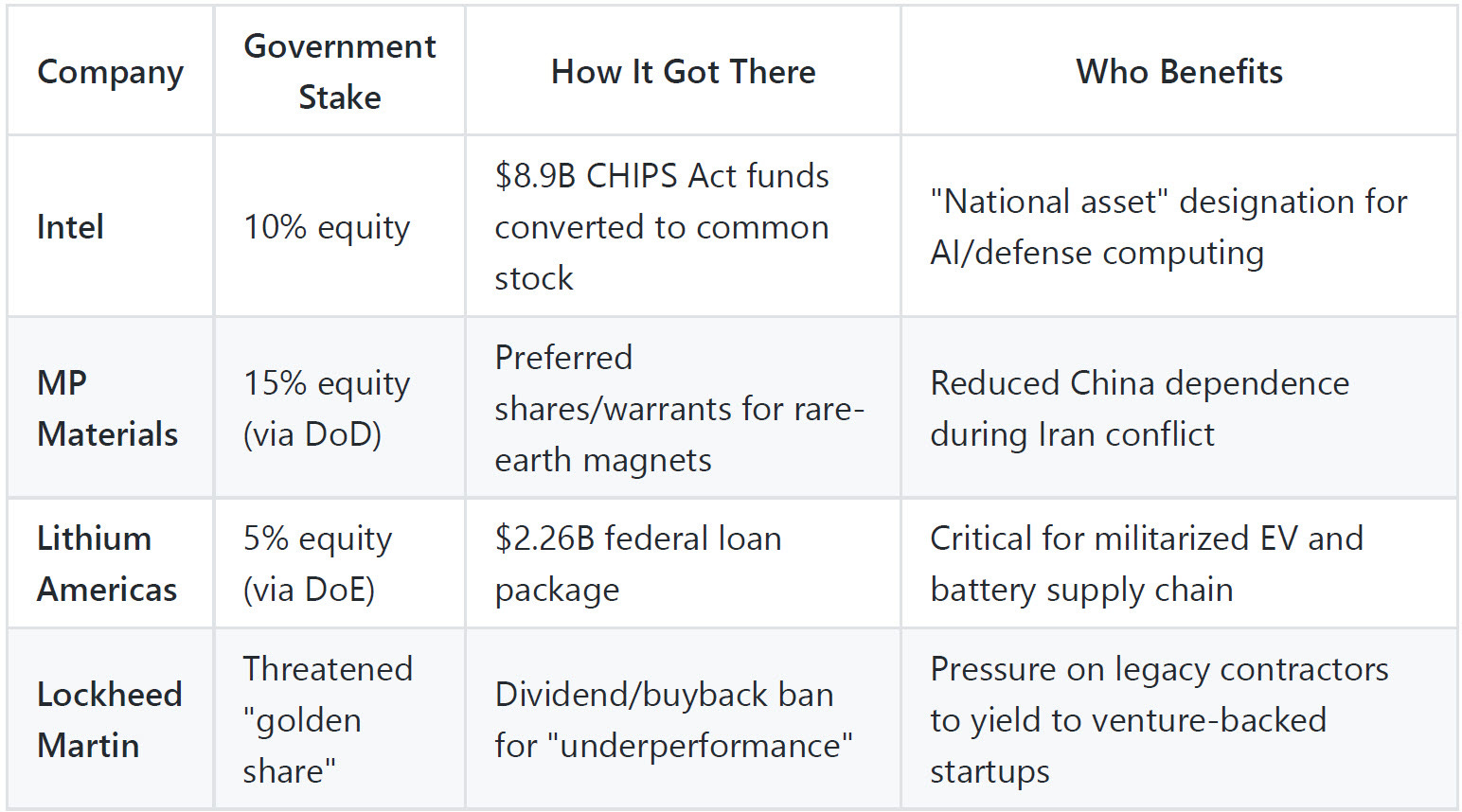 | Company | Government Stake | How It Got There | Who Benefits |
|---|---|---|---|
| Intel | 10% equity | \$8.9B CHIPS Act funds converted to common stock | "National asset" designation for AI/defense computing |
| MP Materials | 15% equity (via DoD) | Preferred shares/warrants for rare-earth magnets | Reduced China dependence during Iran conflict |
| Lithium Americas | 5% equity (via DoE) | \$2.26B federal loan package | Critical for militarized EV and battery supply chain |
| Lockheed Martin | Threatened "golden share" | Dividend/buyback ban for "underperformance" | Pressure on legacy contractors to yield to venture-backed startups |